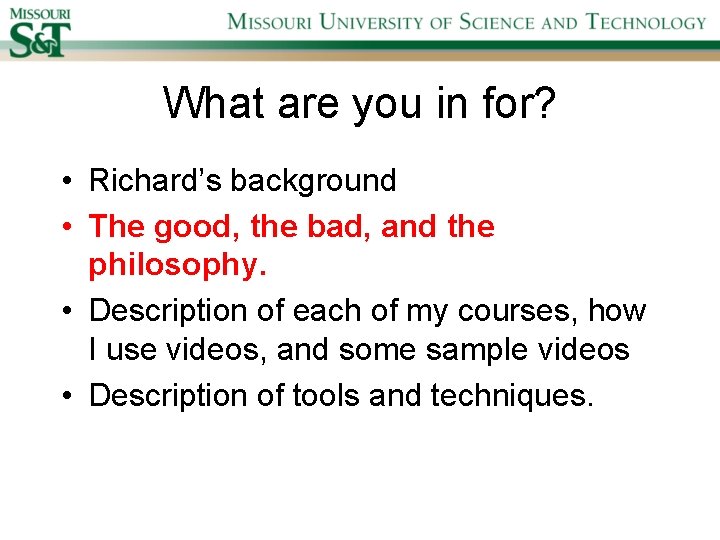 MISSOURI
S&T

MISSOURI UNIVERSITY OF SCIENCE AND TECHNOLOGY

What are you in for?

• Richard's background
• The good, the bad, and the philosophy.
• Description of each of my courses, how I use videos, and some sample videos
• Description of tools and techniques.